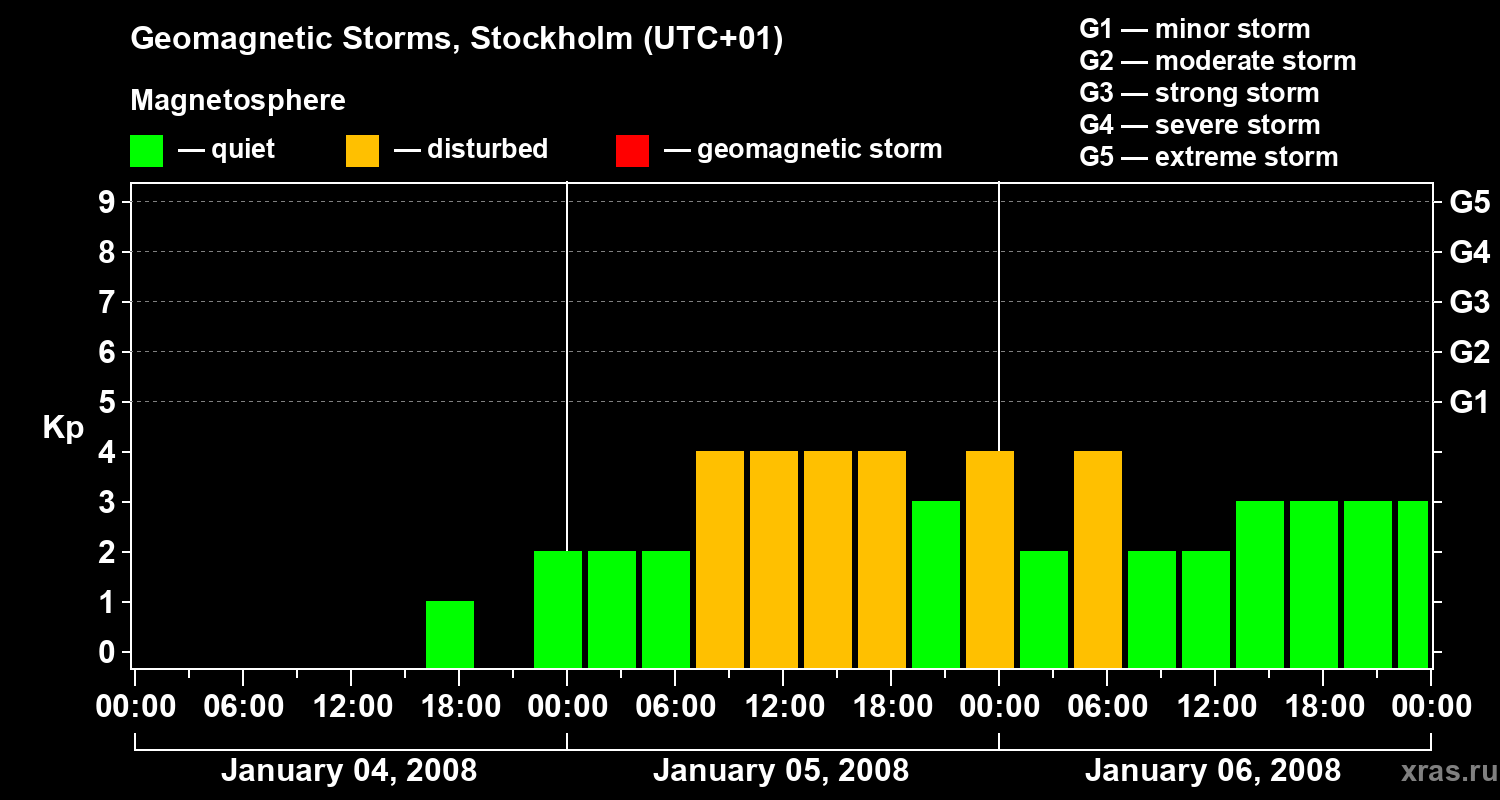 Geomagnetic Storms, Stockholm (UTC+01)

Magnetosphere

— quiet — disturbed — geomagnetic storm

G1 — minor storm
G2 — moderate storm
G3 — strong storm
G4 — severe storm
G5 — extreme storm

Kp

9
8
7
6
5
4
3
2
1
0

G5
G4
G3
G2
G1

00:00 06:00 12:00 18:00 00:00 06:00 12:00 18:00 00:00 06:00 12:00 18:00 00:00

January 04, 2008
January 05, 2008
January 06, 2008

xras.ru